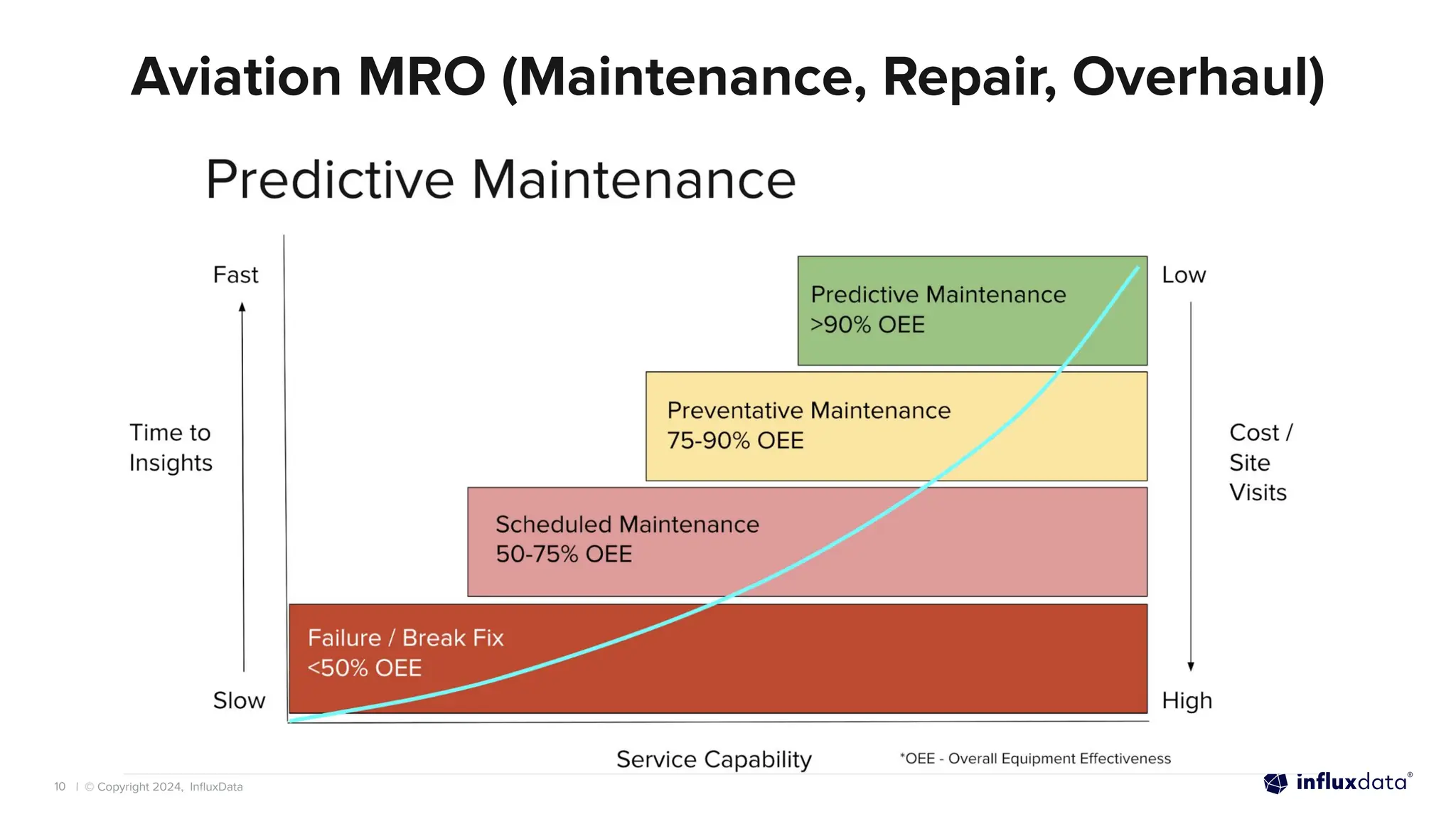 Aviation MRO (Maintenance, Repair, Overhaul)

Predictive Maintenance

Fast

Time to Insights

Slow

Predictive Maintenance
>90% OEE

Preventative Maintenance
75-90% OEE

Scheduled Maintenance
50-75% OEE

Failure / Break Fix
<50% OEE

Low

Cost / Site Visits

High

Service Capability

*OEE - Overall Equipment Effectiveness

10 | © Copyright 2024, InfluxData

influxdata®